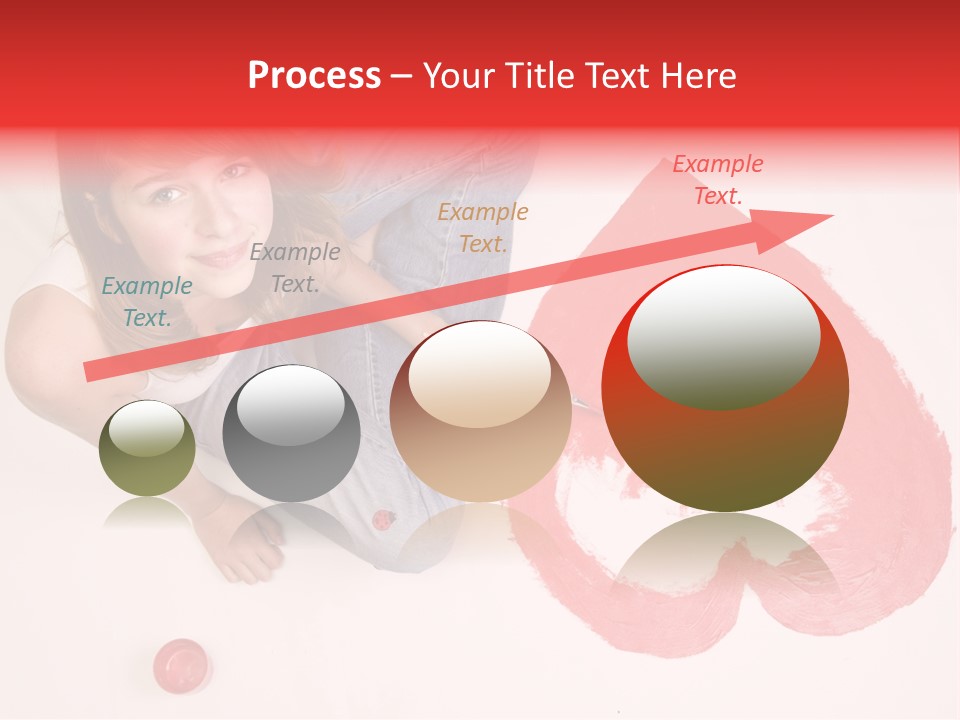 Process – Your Title Text Here

Example Text.

Example Text.

Example Text.

Example Text.